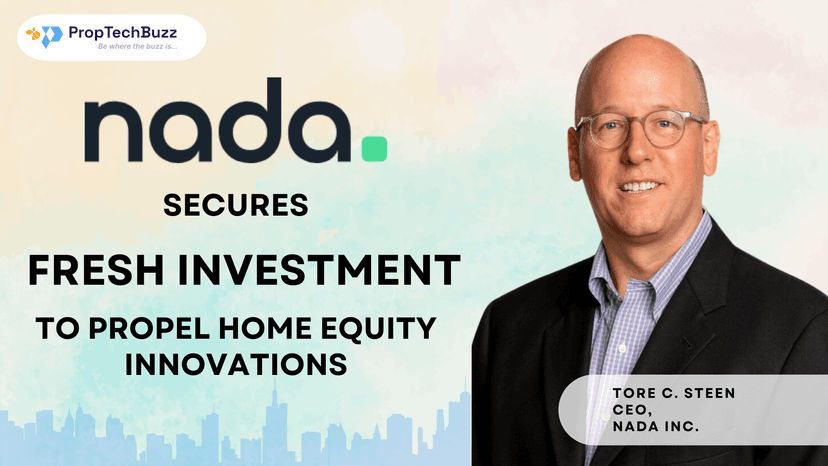 PropTechBuzz
Be where the buzz is...

nada.

SECURES

FRESH INVESTMENT

TO PROPEL HOME EQUITY INNOVATIONS

TORE C. STEEN
CEO,
NADA INC.